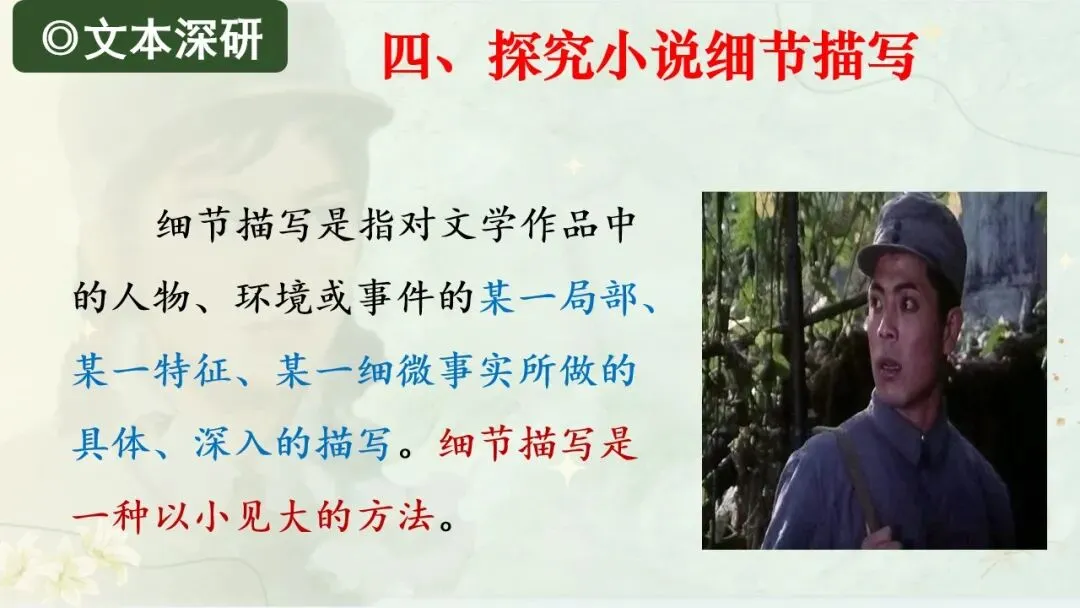 ◎文本深研

四、探究小说细节描写

细节描写是指对文学作品中的人物、环境或事件的某一局部、某一特征、某一细微事实所做的具体、深入的描写。细节描写是一种以小见大的方法。